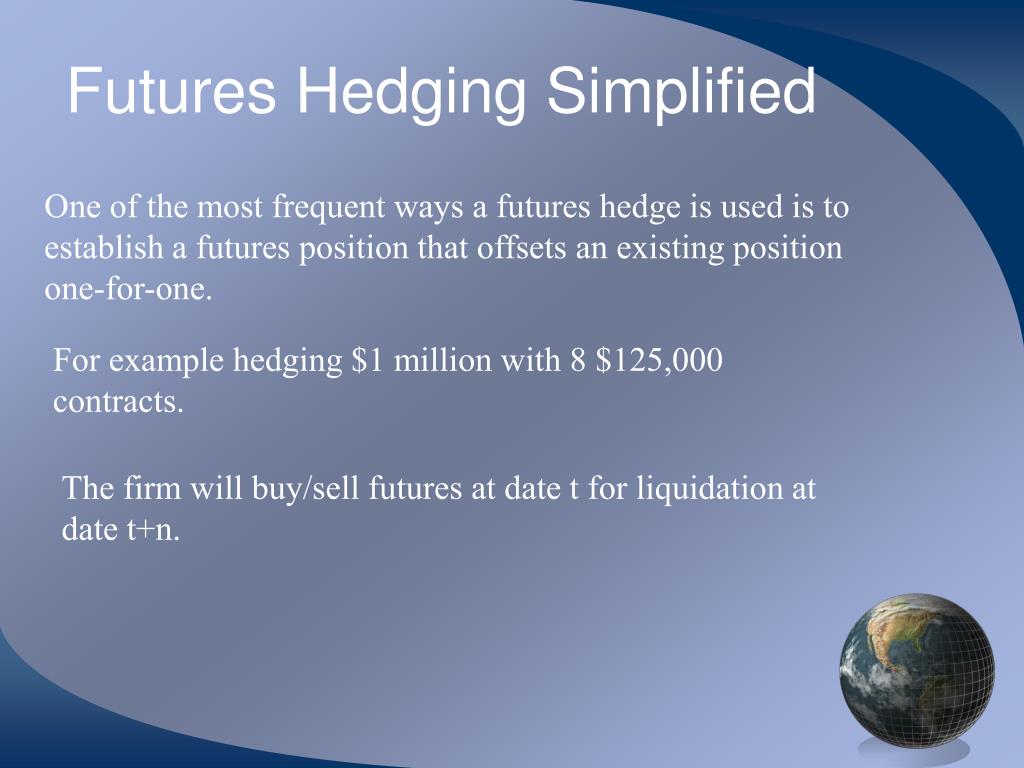 Futures Hedging Simplified

One of the most frequent ways a futures hedge is used is to establish a futures position that offsets an existing position one-for-one.

For example hedging \$1 million with 8 \$125,000 contracts.

The firm will buy/sell futures at date t for liquidation at date t+n.